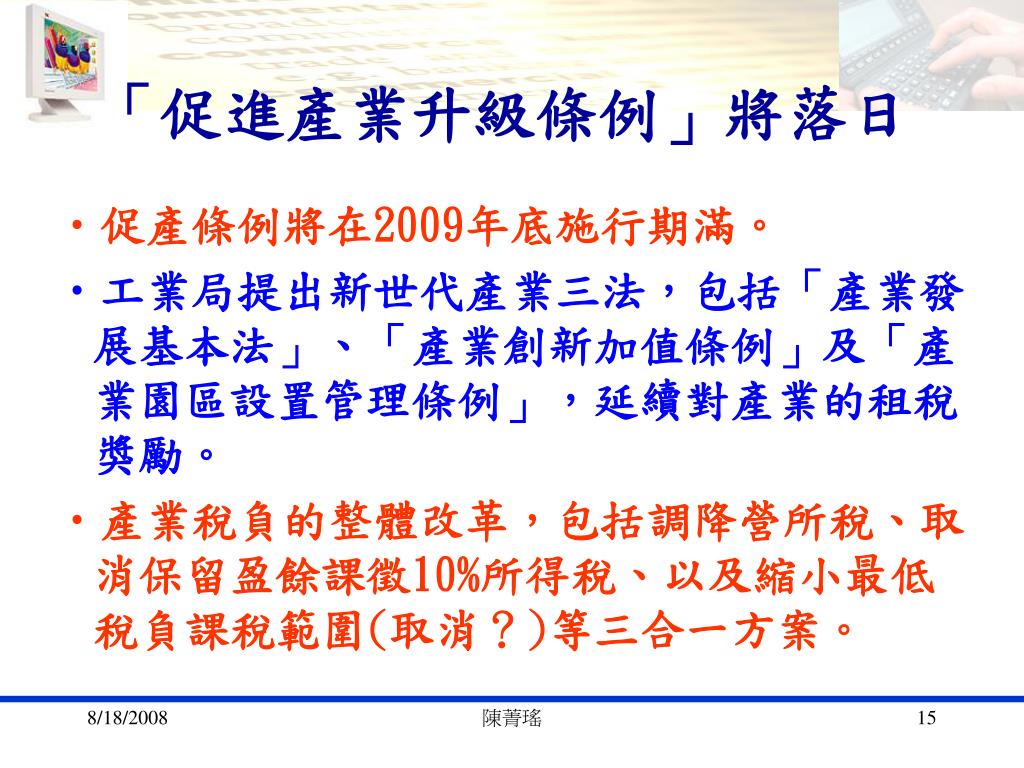 「促進產業升級條例」將落日

• 促產條例將在2009年底施行期滿。

• 工業局提出新世代產業三法，包括「產業發展基本法」、「產業創新加值條例」及「產業園區設置管理條例」，延續對產業的租稅獎勵。

• 產業稅負的整體改革，包括調降營所稅、取消保留盈餘課徵10%所得稅、以及縮小最低稅負課稅範圍(取消？)等三合一方案。

8/18/2008 陳菁瑤 15